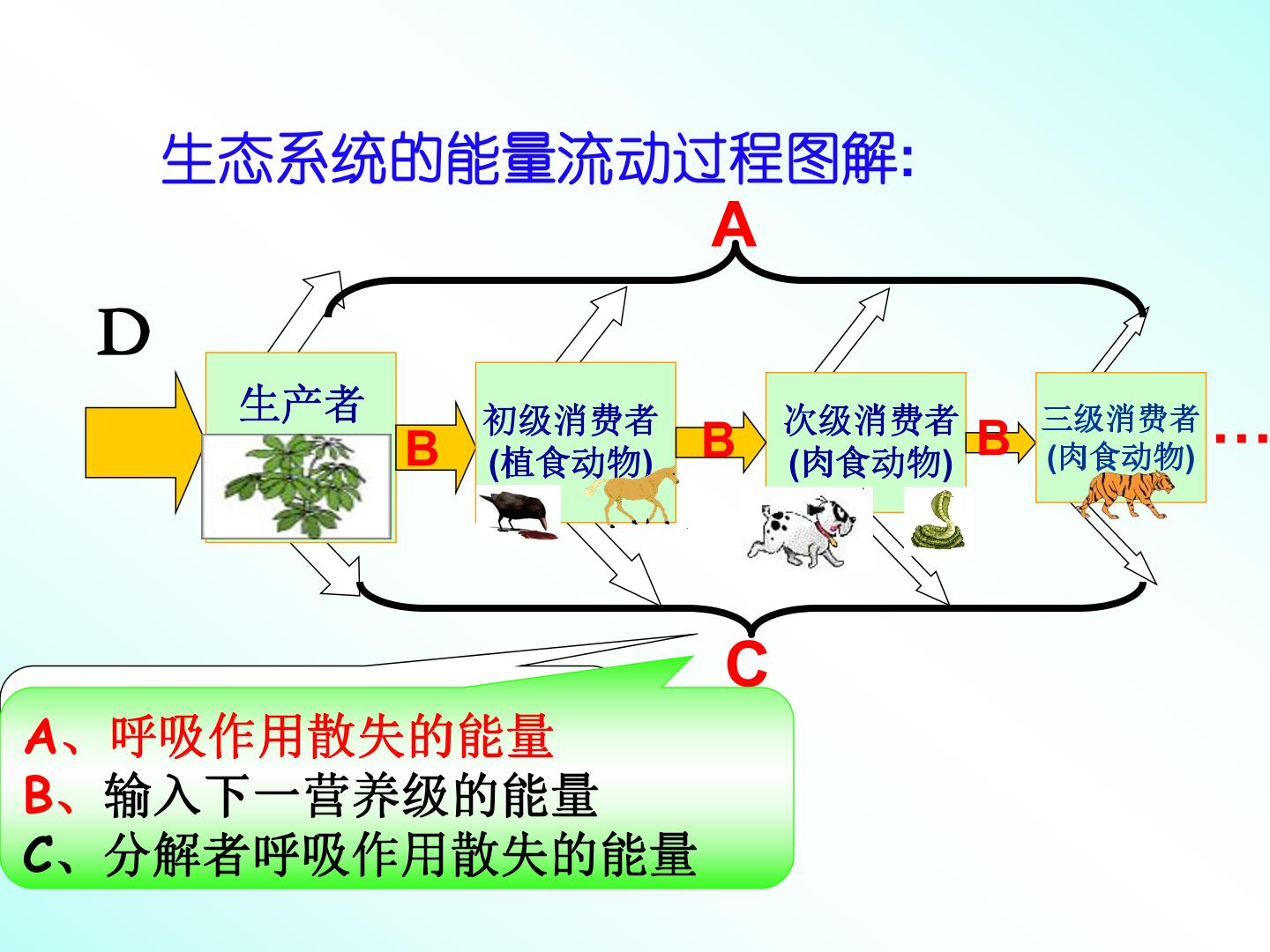 生态系统的能量流动过程图解:

A

D

生产者

B

初级消费者
(植食动物)

B

次级消费者
(肉食动物)

B

三级消费者
(肉食动物)

…

C

A、呼吸作用散失的能量
B、输入下一营养级的能量
C、分解者呼吸作用散失的能量